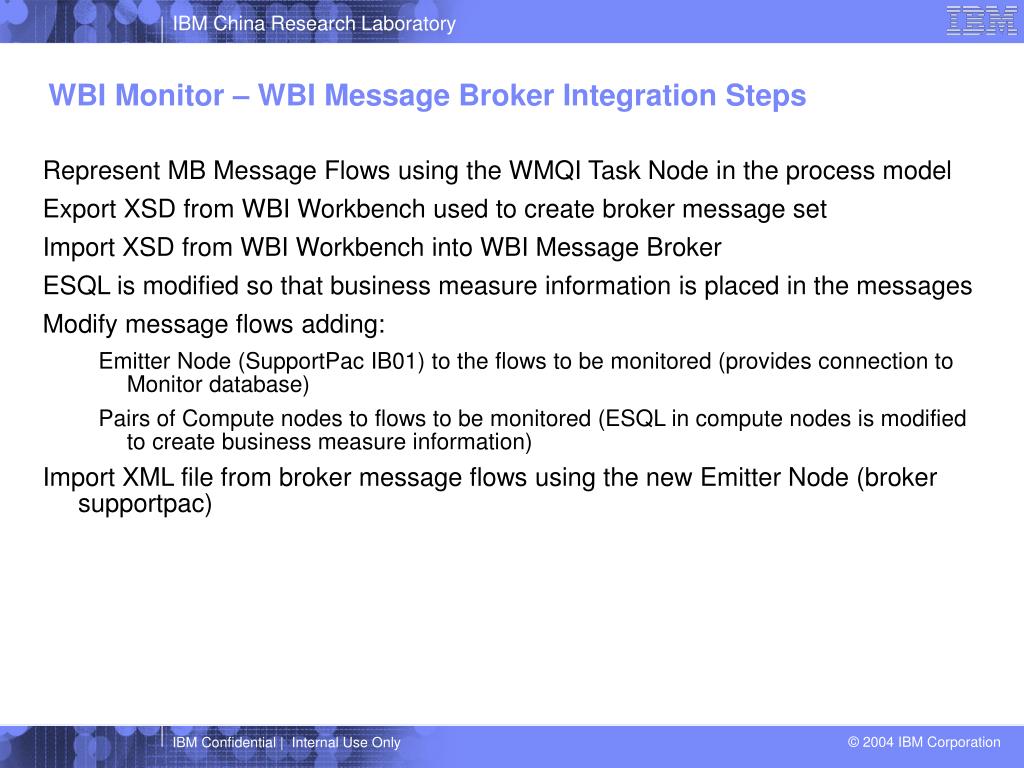 IBM China Research Laboratory

IBM

WBI Monitor – WBI Message Broker Integration Steps

Represent MB Message Flows using the WMQI Task Node in the process model

Export XSD from WBI Workbench used to create broker message set

Import XSD from WBI Workbench into WBI Message Broker

ESQL is modified so that business measure information is placed in the messages

Modify message flows adding:

Emitter Node (SupportPac IB01) to the flows to be monitored (provides connection to Monitor database)

Pairs of Compute nodes to flows to be monitored (ESQL in compute nodes is modified to create business measure information)

Import XML file from broker message flows using the new Emitter Node (broker supportpac)

IBM Confidential | Internal Use Only

© 2004 IBM Corporation